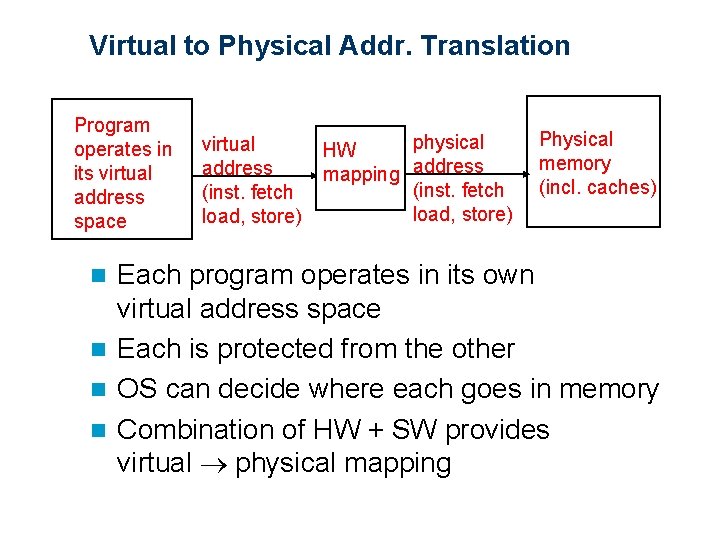 Virtual to Physical Addr. Translation

Program operates in its virtual address space

virtual address (inst. fetch load, store)

HW mapping

physical address (inst. fetch load, store)

Physical memory (incl. caches)

Each program operates in its own virtual address space

Each is protected from the other

OS can decide where each goes in memory

Combination of HW + SW provides virtual $\rightarrow$ physical mapping